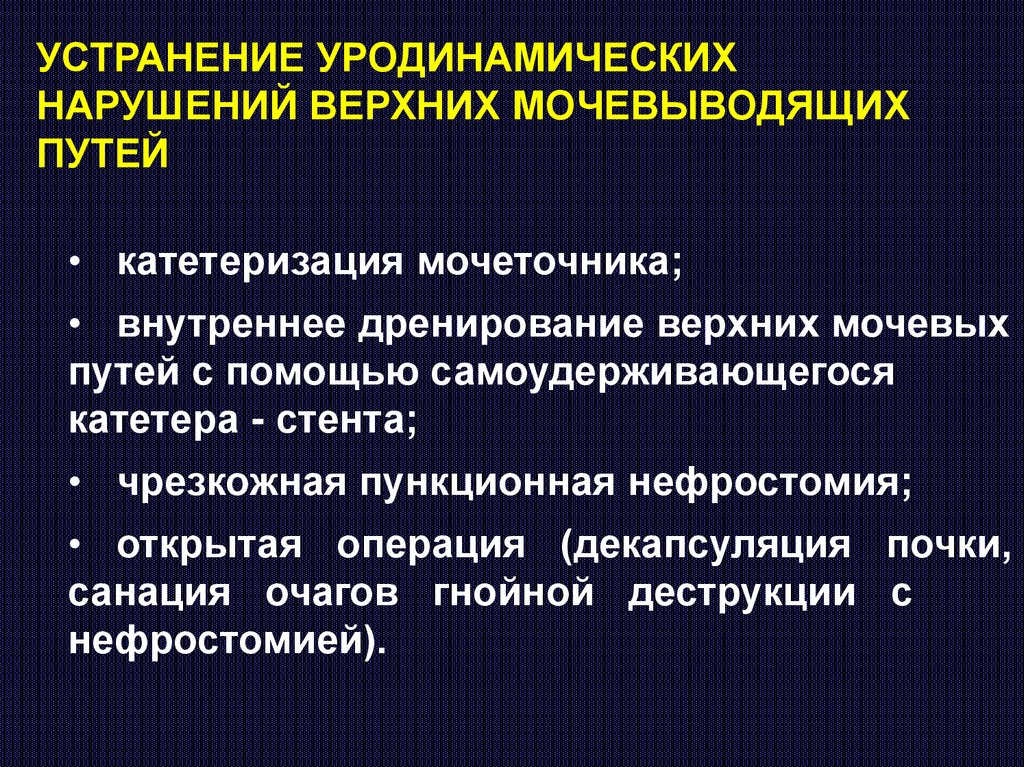 УСТРАНЕНИЕ УРОДИНАМИЧЕСКИХ НАРУШЕНИЙ ВЕРХНИХ МОЧЕВЫВОДЯЩИХ ПУТЕЙ

• катетеризация мочеточника;

• внутреннее дренирование верхних мочевых путей с помощью самоудерживающегося катетера - стента;

• чрезкожная пункционная нефростомия;

• открытая операция (декапсуляция почки, санация очагов гнойной деструкции с нефростомией).